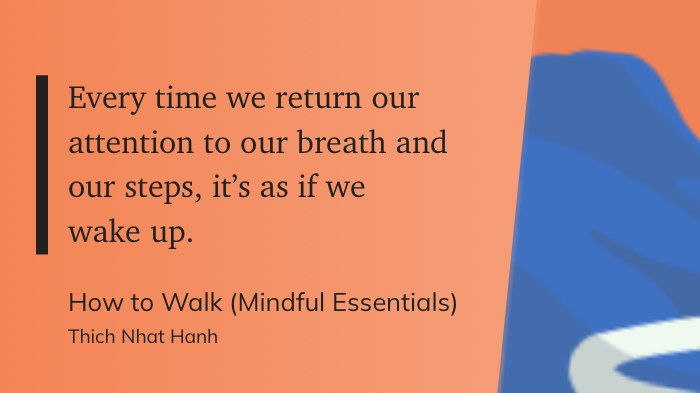 Every time we return our attention to our breath and our steps, it’s as if we wake up.

How to Walk (Mindful Essentials)

Thich Nhat Hanh